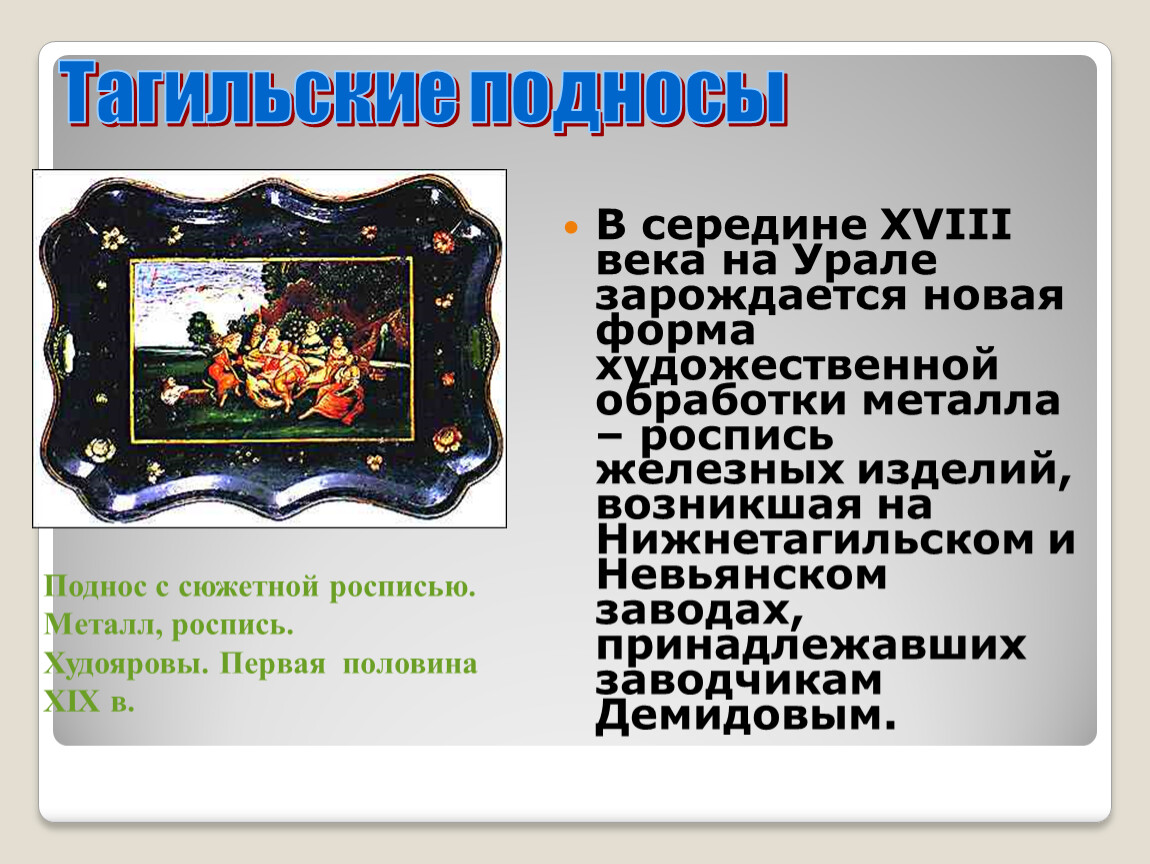 Тагильские подносы

Поднос с сюжетной росписью. Металл, роспись. Худояровы. Первая половина XIX в.

В середине XVIII века на Урале зарождается новая форма художественной обработки металла – роспись железных изделий, возникшая на Нижнетагильском и Невьянском заводах, принадлежавших заводчикам Демидовым.